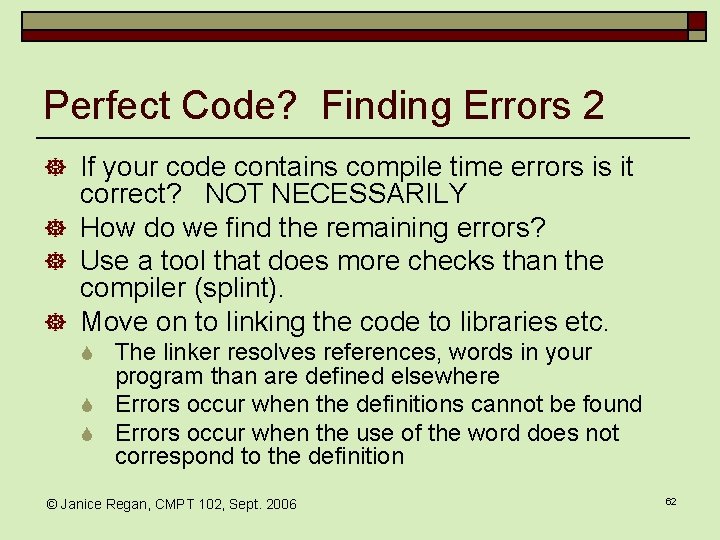 Perfect Code? Finding Errors 2

If your code contains compile time errors is it correct? NOT NECESSARILY

How do we find the remaining errors?

Use a tool that does more checks than the compiler (splint).

Move on to linking the code to libraries etc.

The linker resolves references, words in your program than are defined elsewhere

Errors occur when the definitions cannot be found

Errors occur when the use of the word does not correspond to the definition

© Janice Regan, CMPT 102, Sept. 2006

62